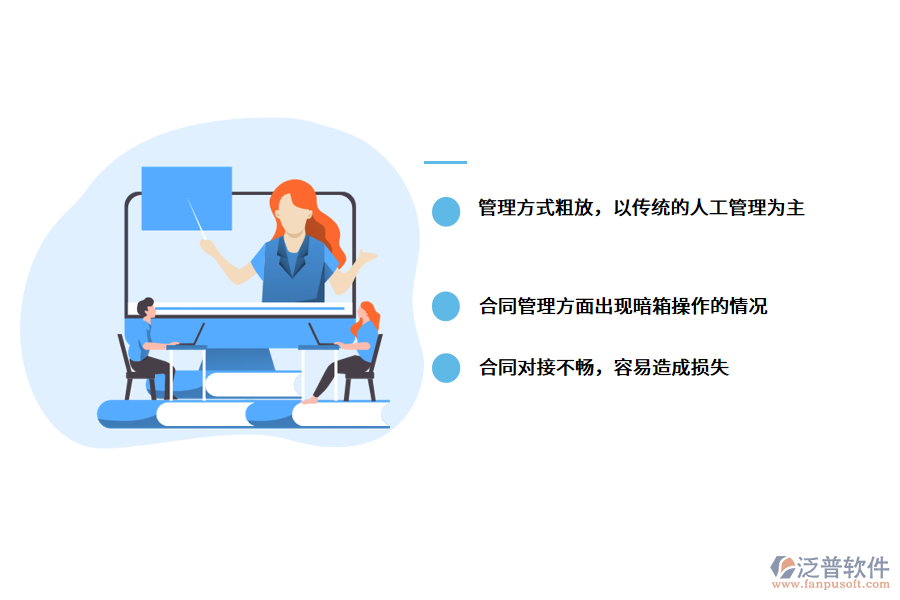 管理方式粗放，以传统的人工管理为主

合同管理方面出现暗箱操作的情况

合同对接不畅，容易造成损失

泛普软件
www.fanpusoft.com